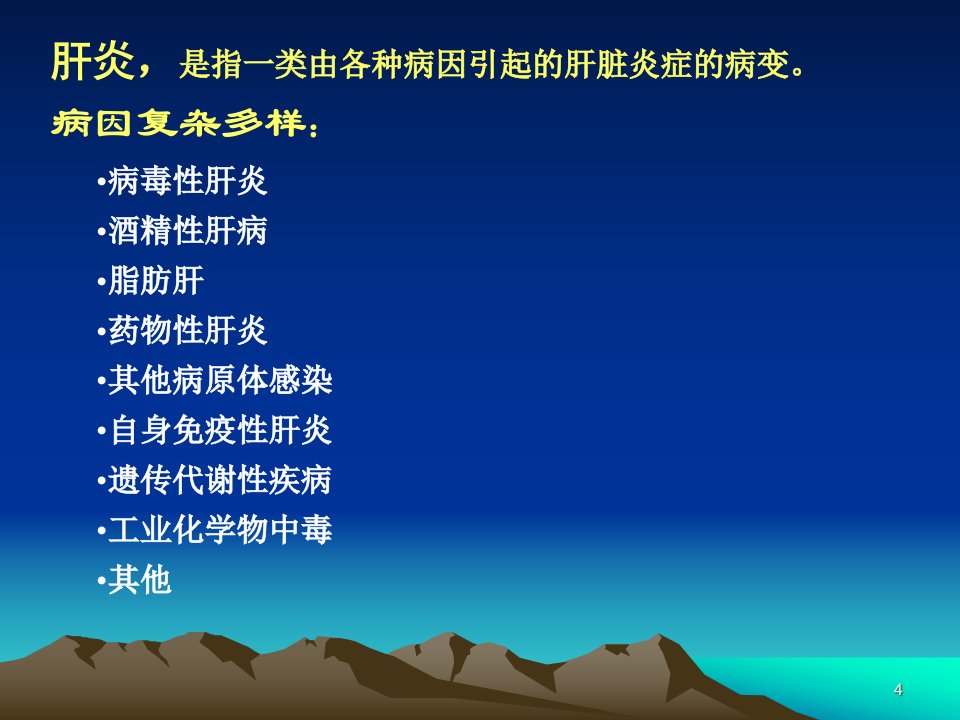 肝炎，是指一类由各种病因引起的肝脏炎症的病变。

病因复杂多样：

•病毒性肝炎
•酒精性肝病
•脂肪肝
•药物性肝炎
•其他病原体感染
•自身免疫性肝炎
•遗传代谢性疾病
•工业化学物中毒
•其他

4